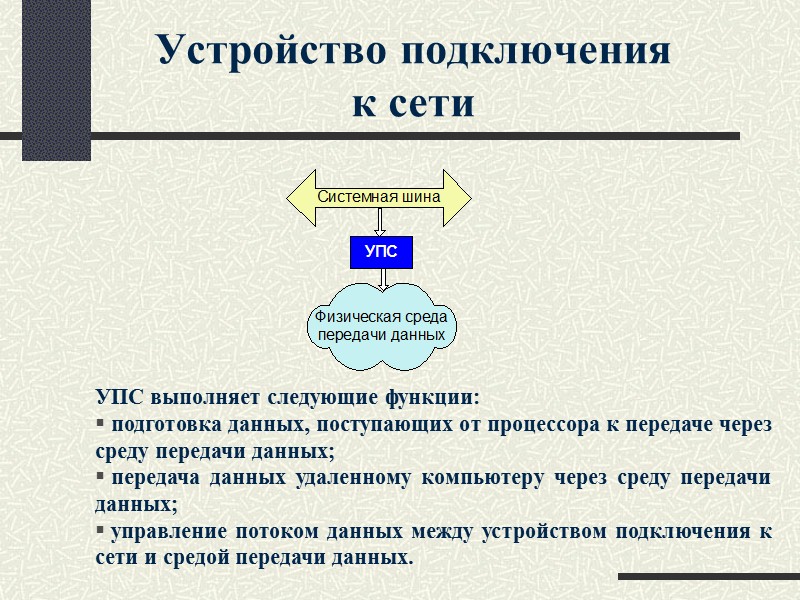 Устройство подключения к сети

Системная шина

УПС

Физическая среда передачи данных

УПС выполняет следующие функции:
▪ подготовка данных, поступающих от процессора к передаче через среду передачи данных;
▪ передача данных удаленному компьютеру через среду передачи данных;
▪ управление потоком данных между устройством подключения к сети и средой передачи данных.